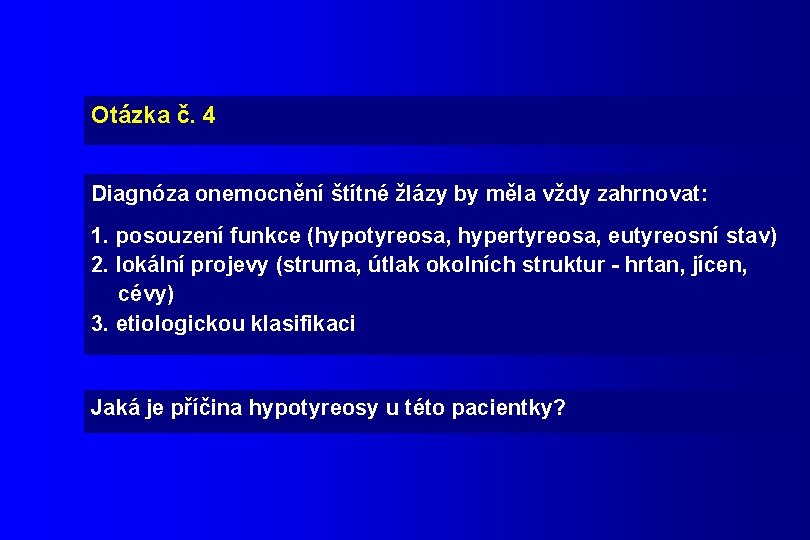 Otázka č. 4

Diagnóza onemocnění štítné žlázy by měla vždy zahrnovat:

1. posouzení funkce (hypotyreosa, hypertyreosa, eutyreosní stav)
2. lokální projevy (struma, útlak okolních struktur - hrtan, jícen, cévy)
3. etiologickou klasifikaci

Jaká je příčina hypotyreosy u této pacientky?